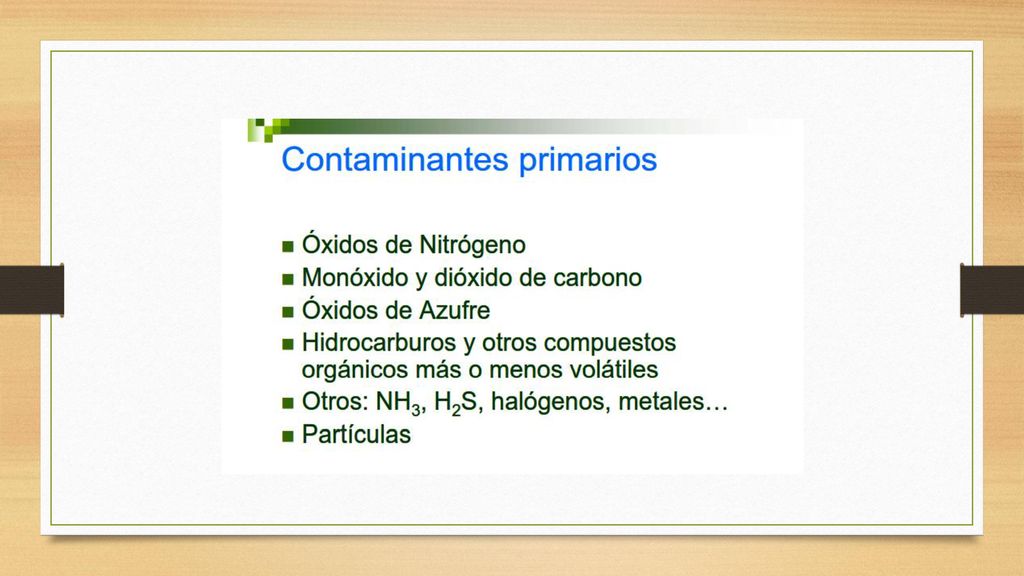 Contaminantes primarios

- Óxidos de Nitrógeno
- Monóxido y dióxido de carbono
- Óxidos de Azufre
- Hidrocarburos y otros compuestos orgánicos más o menos volátiles
- Otros: $NH_3$, $H_2S$, halógenos, metales…
- Partículas